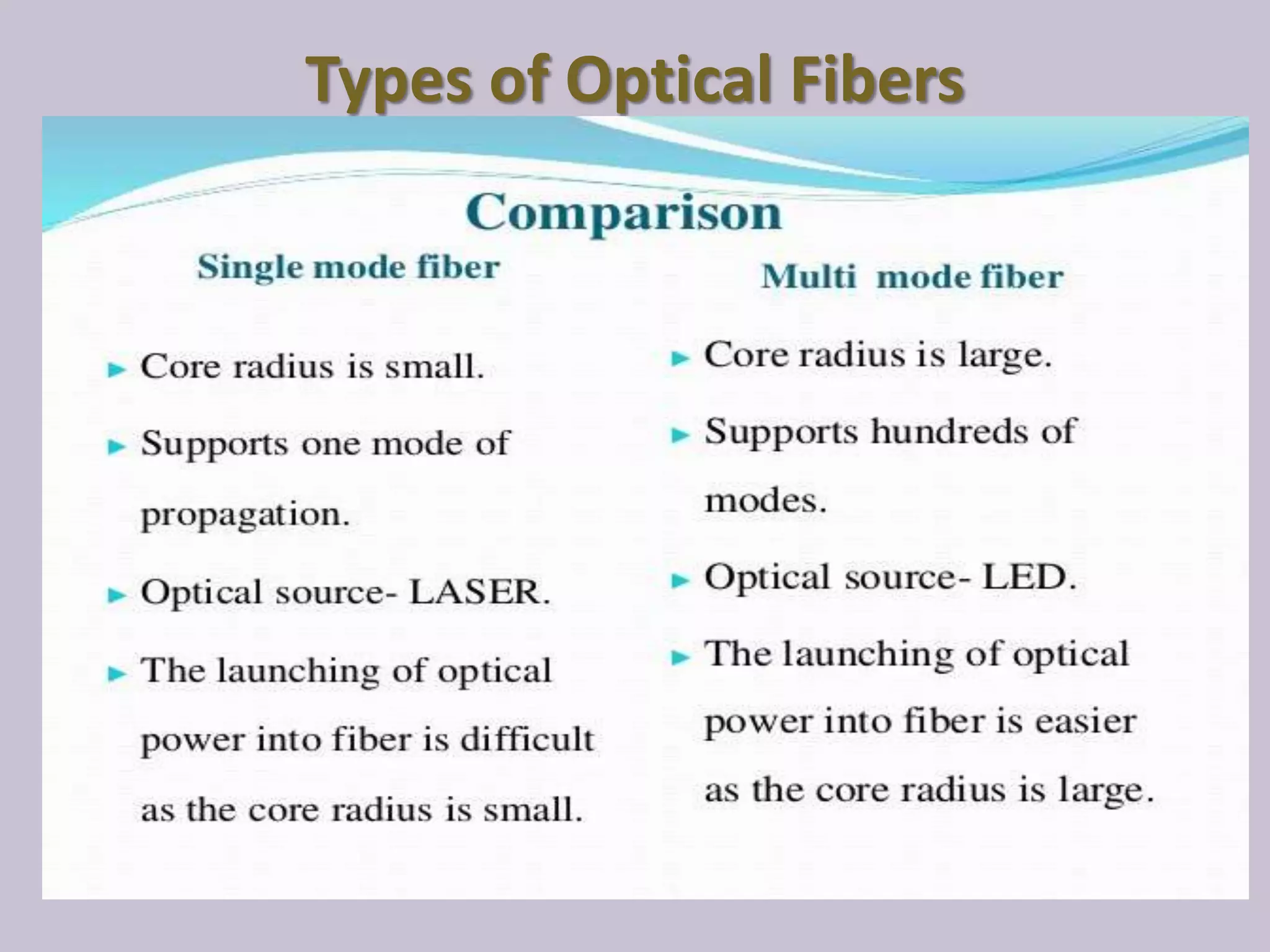 Types of Optical Fibers

Comparison

Single mode fiber

► Core radius is small.

► Supports one mode of propagation.

► Optical source- LASER.

► The launching of optical power into fiber is difficult as the core radius is small.

Multi mode fiber

► Core radius is large.

► Supports hundreds of modes.

► Optical source- LED.

► The launching of optical power into fiber is easier as the core radius is large.